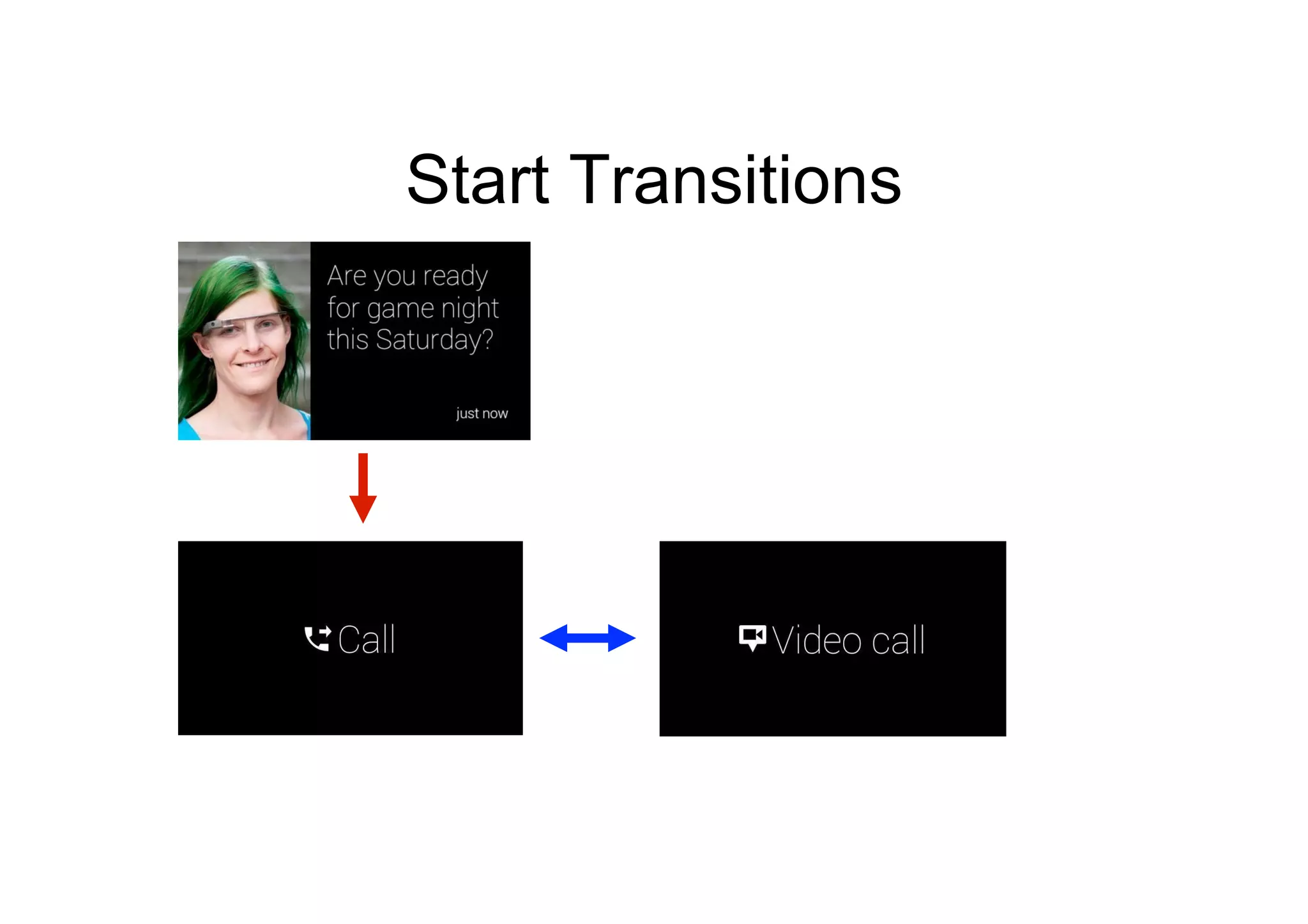 Start Transitions

Are you ready for game night this Saturday?

just now

Call

Video call